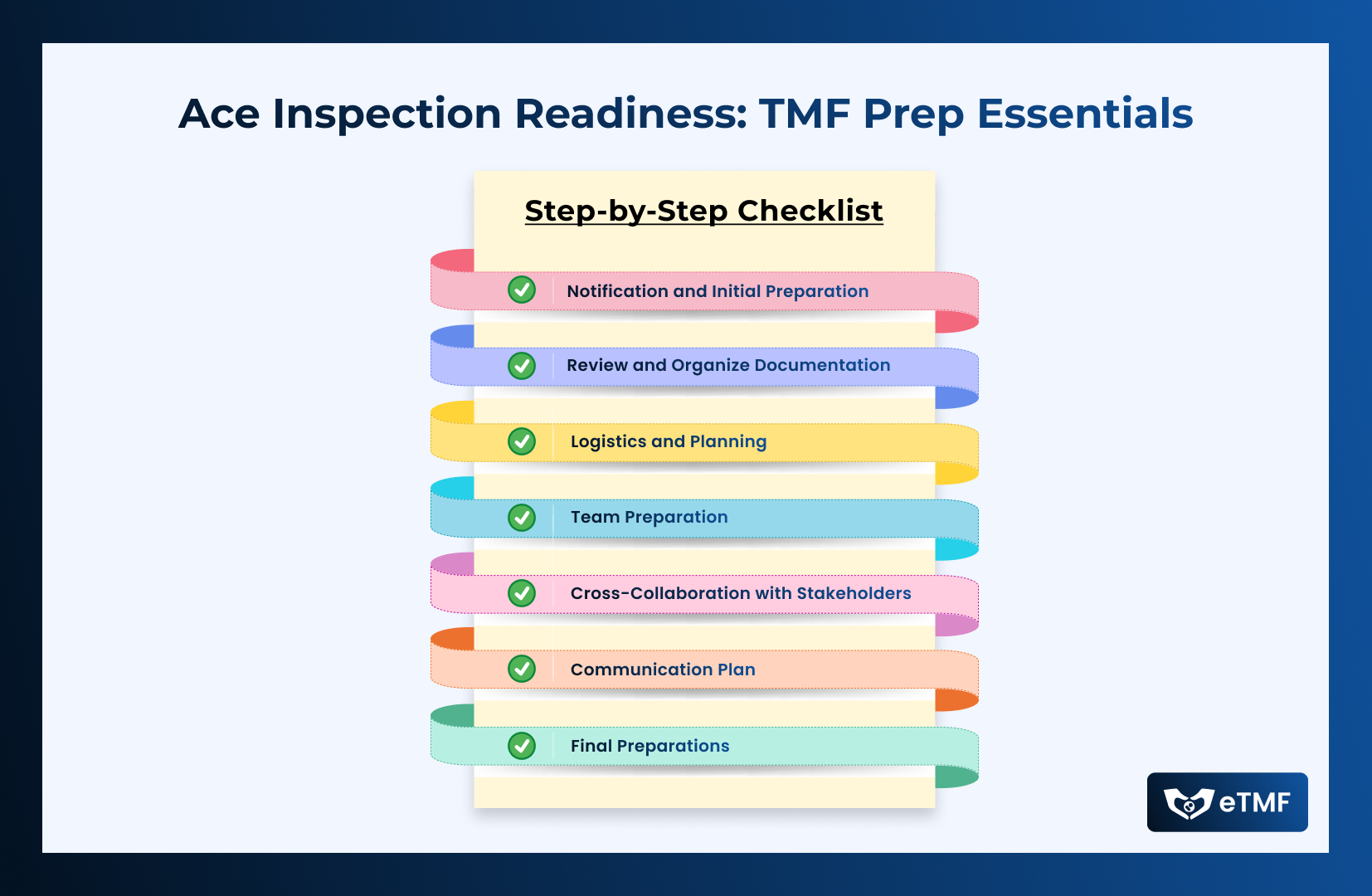 Ace Inspection Readiness: TMF Prep Essentials

Step-by-Step Checklist

Notification and Initial Preparation

Review and Organize Documentation

Logistics and Planning

Team Preparation

Cross-Collaboration with Stakeholders

Communication Plan

Final Preparations

eTMF